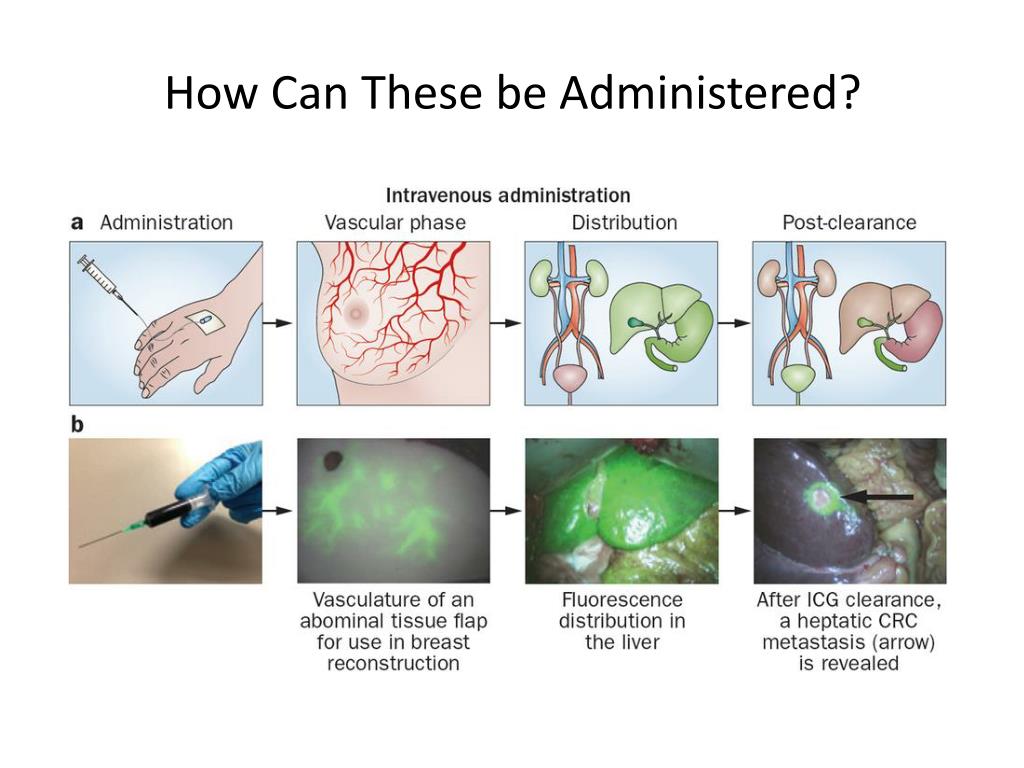 How Can These be Administered?

Intravenous administration

a Administration

Vascular phase

Distribution

Post-clearance

b

Vasculature of an abominal tissue flap for use in breast reconstruction

Fluorescence distribution in the liver

After ICG clearance, a heptatic CRC metastasis (arrow) is revealed